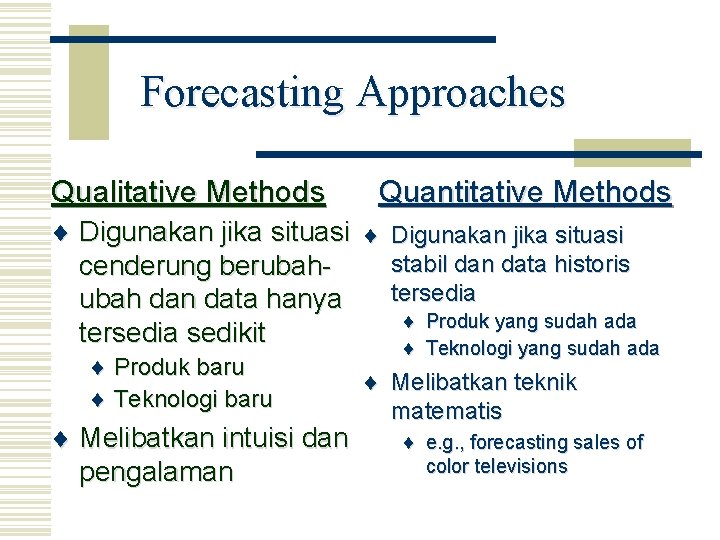 Forecasting Approaches

Qualitative Methods

♦ Digunakan jika situasi cenderung berubah-ubah dan data hanya tersedia sedikit
♦ Produk baru
♦ Teknologi baru
♦ Melibatkan intuisi dan pengalaman

Quantitative Methods

♦ Digunakan jika situasi stabil dan data historis tersedia
♦ Produk yang sudah ada
♦ Teknologi yang sudah ada
♦ Melibatkan teknik matematis
♦ e.g., forecasting sales of color televisions